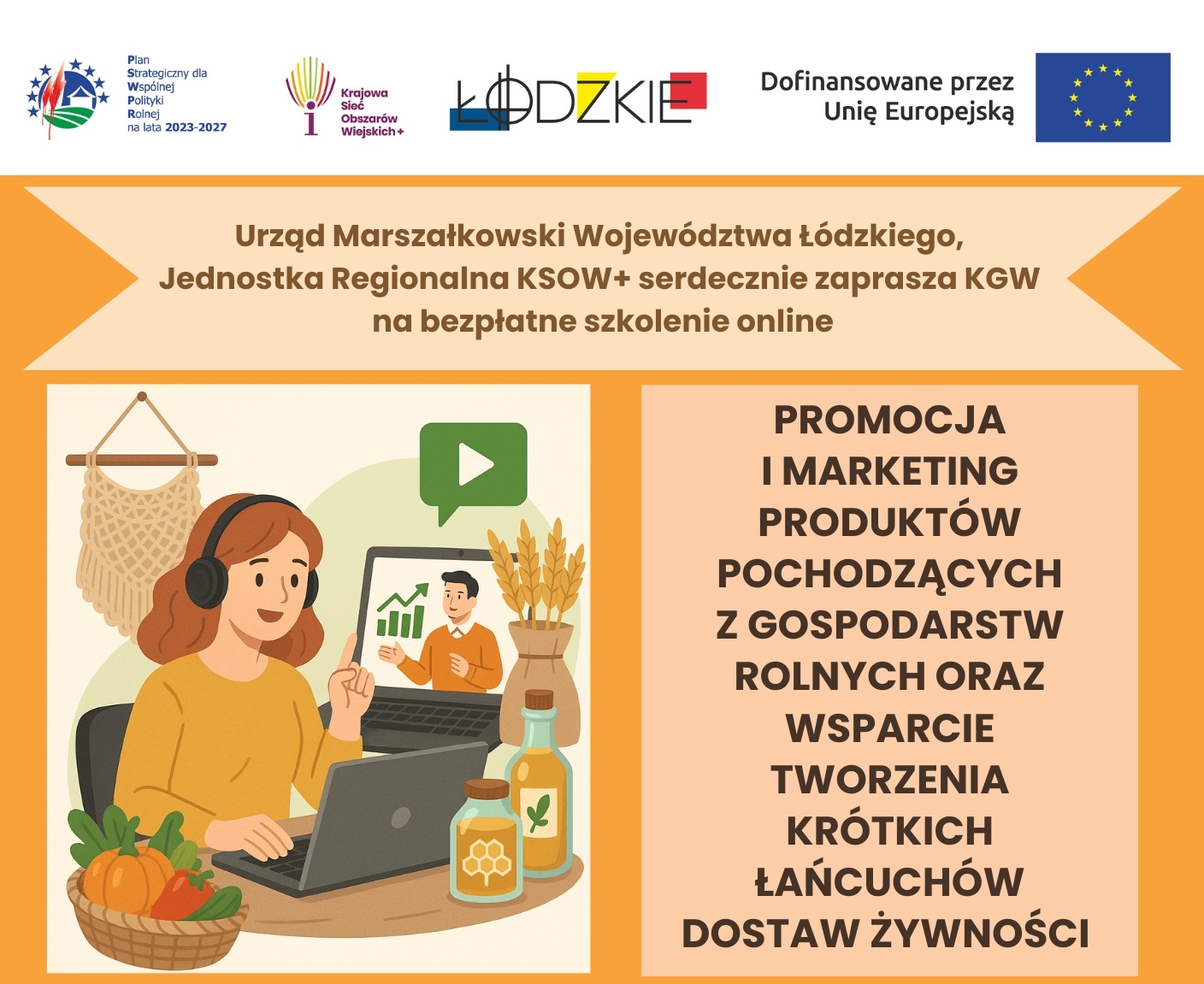 Plan Strategiczny dla Wspólnej Polityki Rolnej na lata 2023-2027

Krajowa Sieć Obszarów Wiejskich+

ŁÓDZKIE

Dofinansowane przez Unię Europejską

Urząd Marszałkowski Województwa Łódzkiego, Jednostka Regionalna KSOW+ serdecznie zaprasza KGW na bezpłatne szkolenie online

PROMOCJA I MARKETING PRODUKTÓW POCHODZĄCYCH Z GOSPODARSTW ROLNYCH ORAZ WSPARCIE TWORZENIA KRÓTKICH ŁAŃCUCHÓW DOSTAW ŻYWNOŚCI